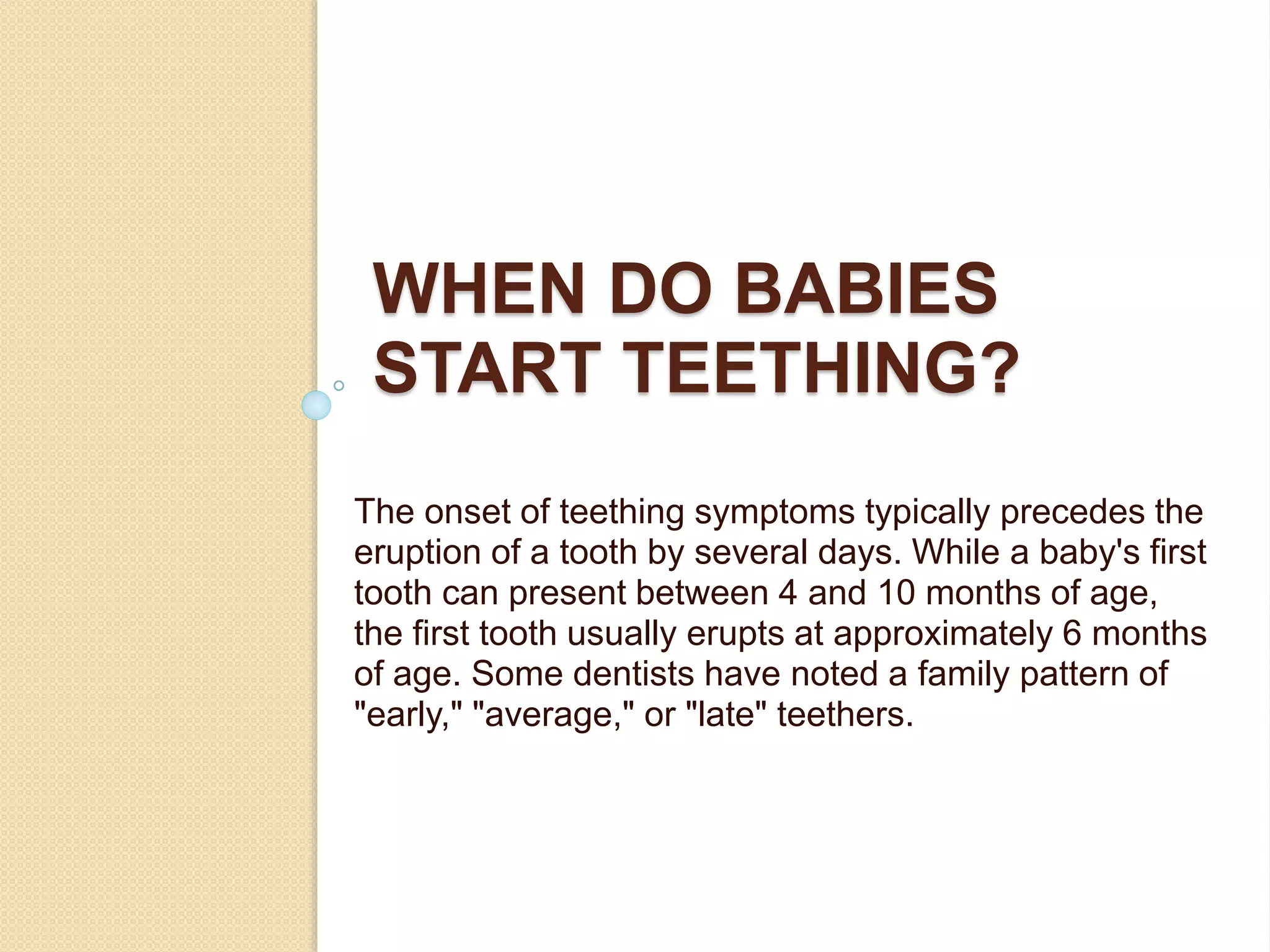 WHEN DO BABIES START TEETHING?

The onset of teething symptoms typically precedes the eruption of a tooth by several days. While a baby's first tooth can present between 4 and 10 months of age, the first tooth usually erupts at approximately 6 months of age. Some dentists have noted a family pattern of "early," "average," or "late" teethers.